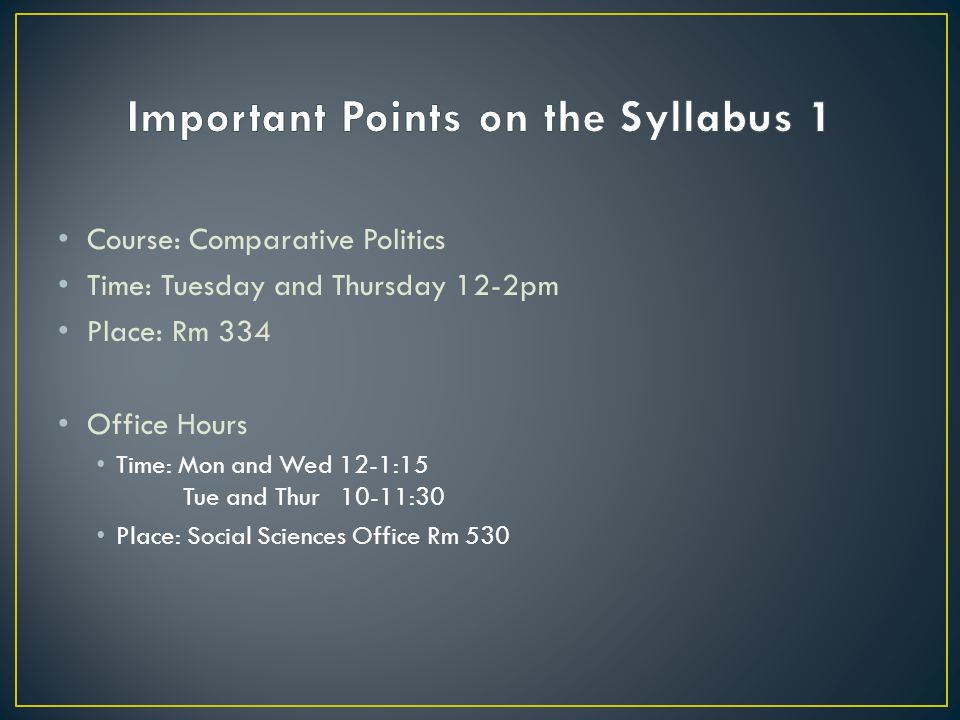 Important Points on the Syllabus 1

• Course: Comparative Politics
• Time: Tuesday and Thursday 12-2pm
• Place: Rm 334

• Office Hours
  • Time: Mon and Wed 12-1:15
    Tue and Thur 10-11:30
  • Place: Social Sciences Office Rm 530